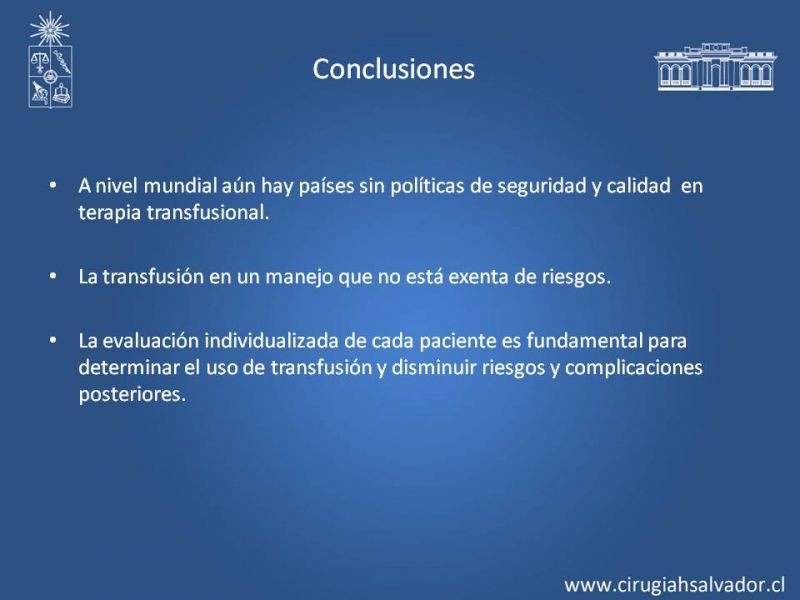 Conclusiones

• A nivel mundial aún hay países sin políticas de seguridad y calidad en terapia transfusional.

• La transfusión en un manejo que no está exenta de riesgos.

• La evaluación individualizada de cada paciente es fundamental para determinar el uso de transfusión y disminuir riesgos y complicaciones posteriores.

www.cirugiahsalvador.cl